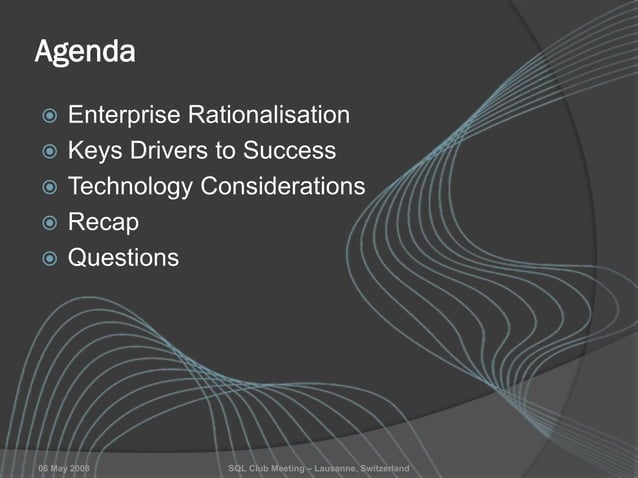 Agenda

Enterprise Rationalisation
Keys Drivers to Success
Technology Considerations
Recap
Questions

06 May 2008

SQL Club Meeting – Lausanne, Switzerland